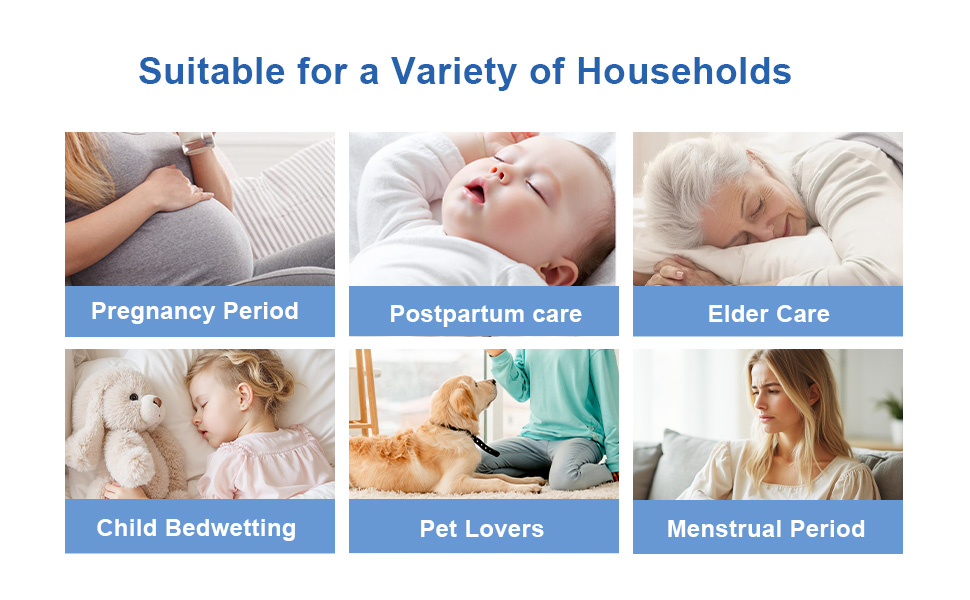 Suitable for a Variety of Households

Pregnancy Period

Postpartum care

Elder Care

Child Bedwetting

Pet Lovers

Menstrual Period